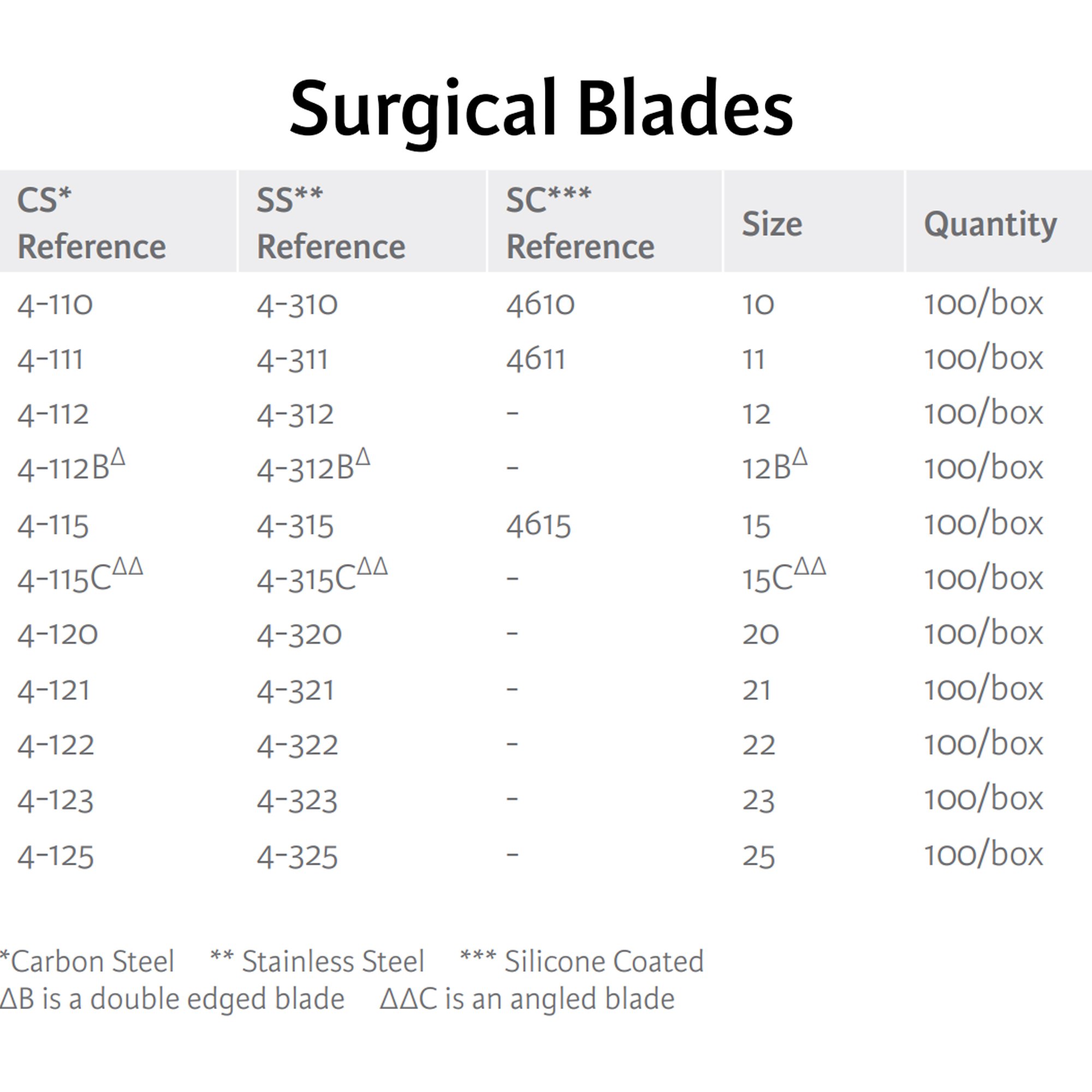 Surgical Blades

| CS* Reference | SS** Reference | SC*** Reference | Size | Quantity |
|---|---|---|---|---|
| 4-110 | 4-310 | 4610 | 10 | 100/box |
| 4-111 | 4-311 | 4611 | 11 | 100/box |
| 4-112 | 4-312 | - | 12 | 100/box |
| 4-112B$^{\Delta}$ | 4-312B$^{\Delta}$ | - | 12B$^{\Delta}$ | 100/box |
| 4-115 | 4-315 | 4615 | 15 | 100/box |
| 4-115C$^{\Delta\Delta}$ | 4-315C$^{\Delta\Delta}$ | - | 15C$^{\Delta\Delta}$ | 100/box |
| 4-120 | 4-320 | - | 20 | 100/box |
| 4-121 | 4-321 | - | 21 | 100/box |
| 4-122 | 4-322 | - | 22 | 100/box |
| 4-123 | 4-323 | - | 23 | 100/box |
| 4-125 | 4-325 | - | 25 | 100/box |

*Carbon Steel ** Stainless Steel *** Silicone Coated
ΔB is a double edged blade ΔΔC is an angled blade